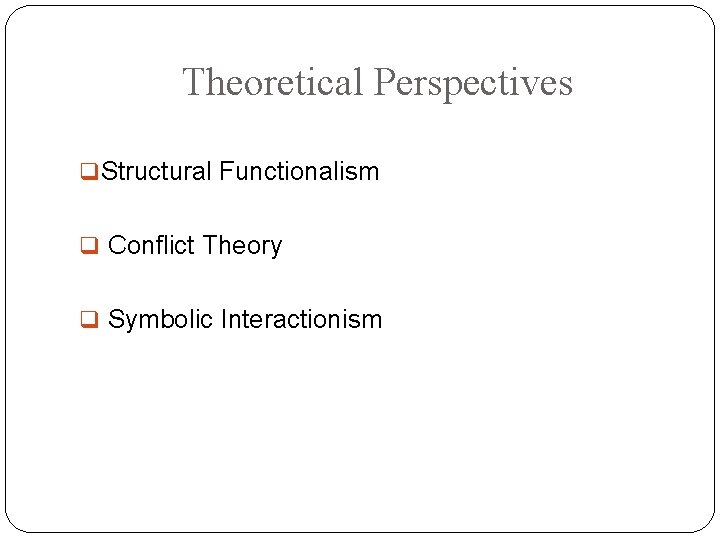 Theoretical Perspectives

❑Structural Functionalism

❑ Conflict Theory

❑ Symbolic Interactionism